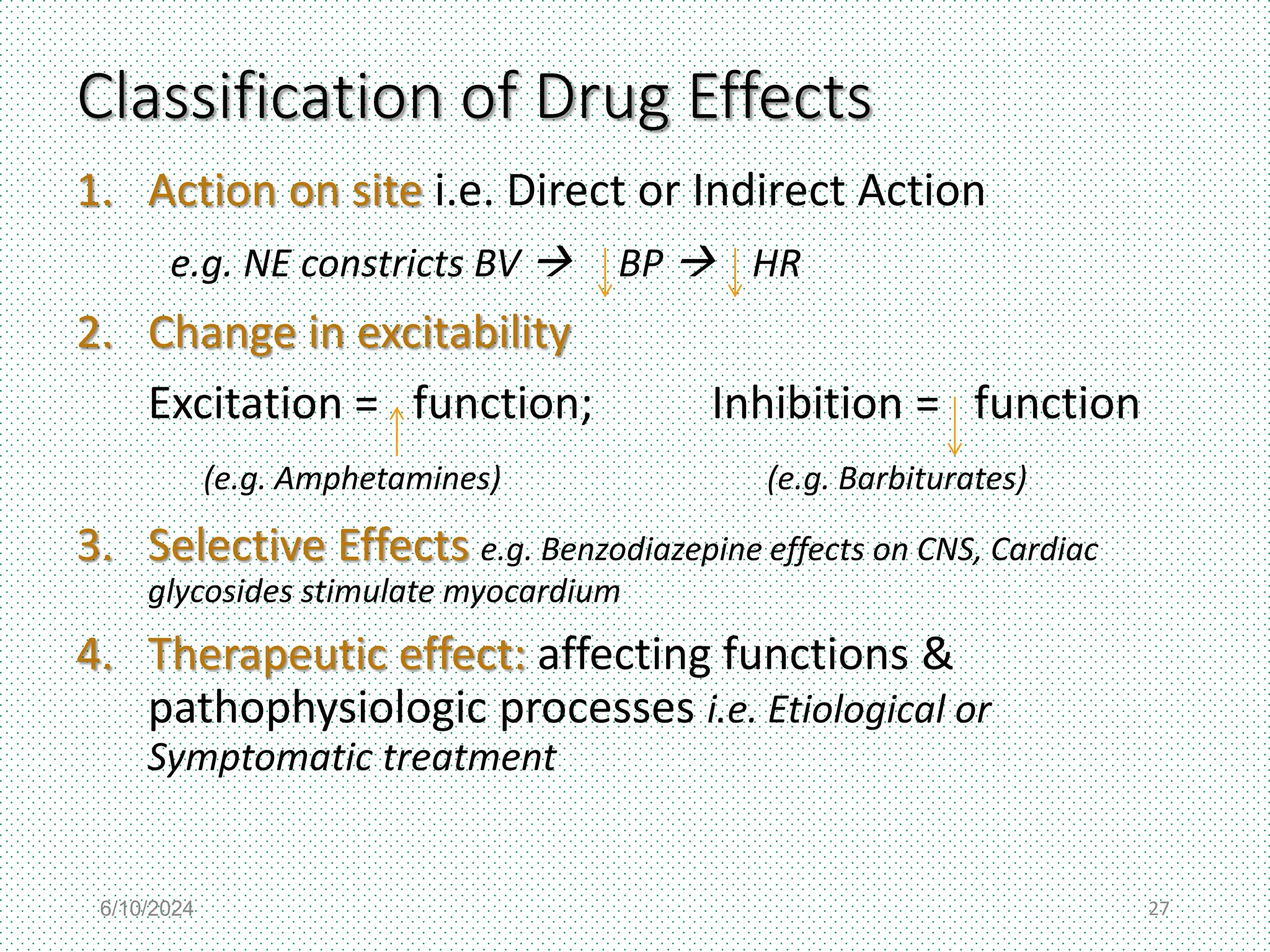 Classification of Drug Effects

1. Action on site i.e. Direct or Indirect Action

e.g. NE constricts BV → ↓ BP → ↓ HR

2. Change in excitability

Excitation = ↑ function; Inhibition = ↓ function

(e.g. Amphetamines) (e.g. Barbiturates)

3. Selective Effects e.g. Benzodiazepine effects on CNS, Cardiac glycosides stimulate myocardium

4. Therapeutic effect: affecting functions & pathophysiologic processes i.e. Etiological or Symptomatic treatment

6/10/2024

27